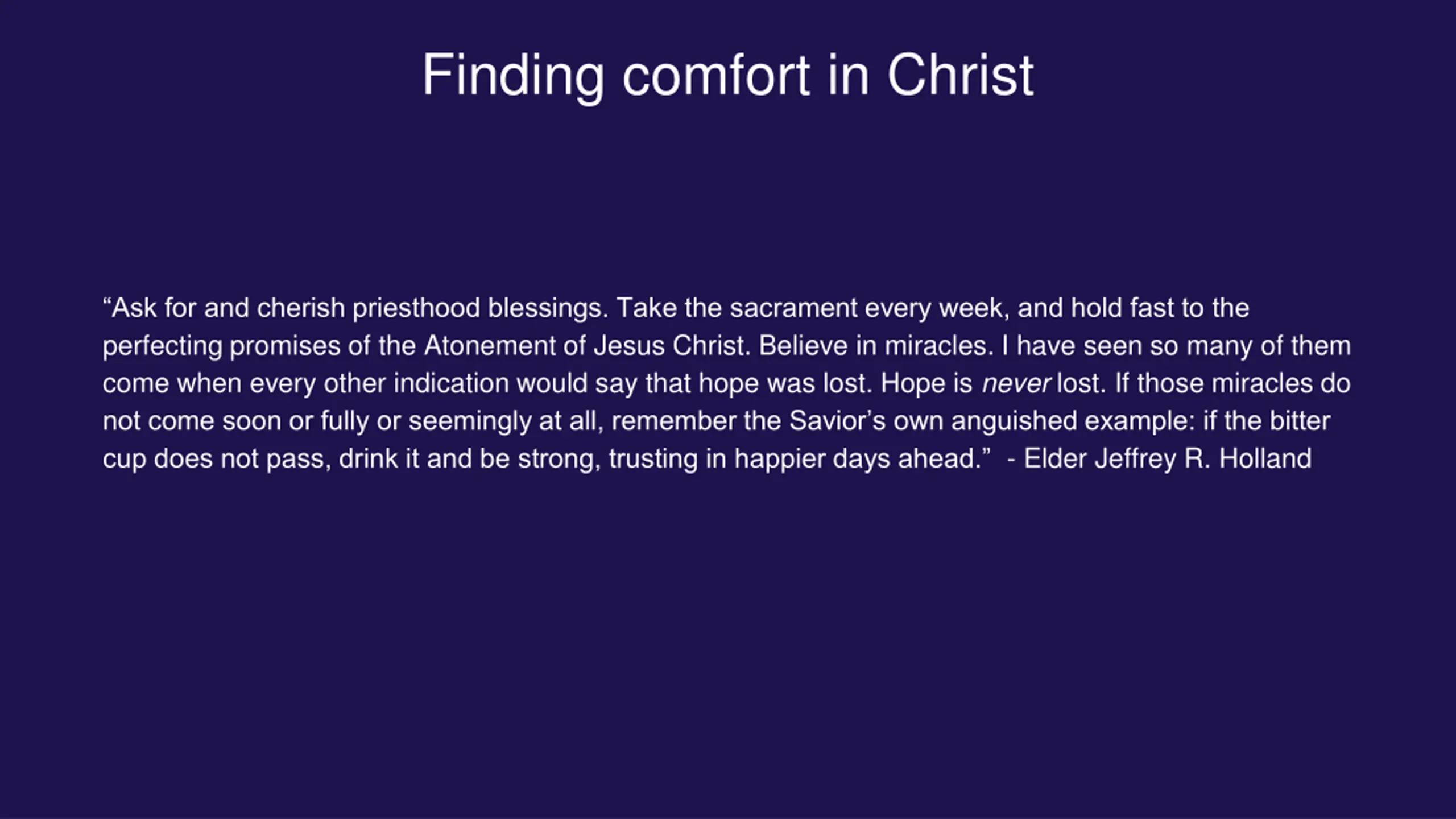 Finding comfort in Christ

“Ask for and cherish priesthood blessings. Take the sacrament every week, and hold fast to the perfecting promises of the Atonement of Jesus Christ. Believe in miracles. I have seen so many of them come when every other indication would say that hope was lost. Hope is never lost. If those miracles do not come soon or fully or seemingly at all, remember the Savior’s own anguished example: if the bitter cup does not pass, drink it and be strong, trusting in happier days ahead.” - Elder Jeffrey R. Holland